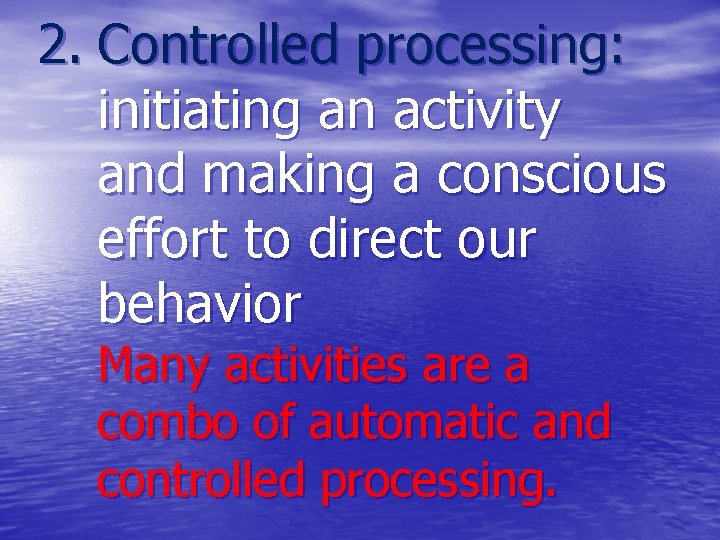 2. Controlled processing: initiating an activity and making a conscious effort to direct our behavior

Many activities are a combo of automatic and controlled processing.